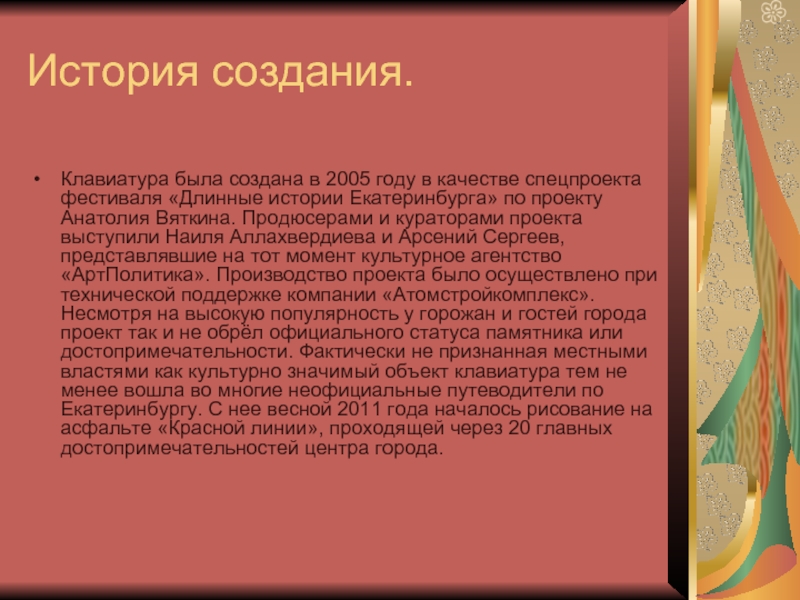 История создания.

• Клавиатура была создана в 2005 году в качестве спецпроекта фестиваля «Длинные истории Екатеринбурга» по проекту Анатолия Вяткина. Продюсерами и кураторами проекта выступили Наиля Аллахвердиева и Арсений Сергеев, представлявшие на тот момент культурное агентство «АртПолитика». Производство проекта было осуществлено при технической поддержке компании «Атомстройкомплекс». Несмотря на высокую популярность у горожан и гостей города проект так и не обрёл официального статуса памятника или достопримечательности. Фактически не признанная местными властями как культурно значимый объект клавиатура тем не менее вошла во многие неофициальные путеводители по Екатеринбургу. С нее весной 2011 года началось рисование на асфальте «Красной линии», проходящей через 20 главных достопримечательностей центра города.